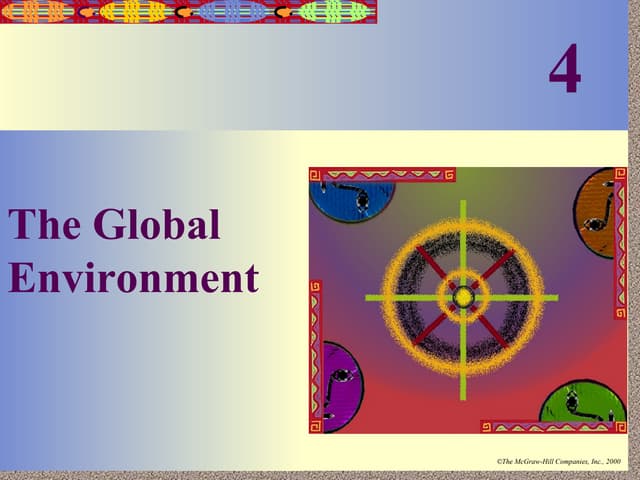 4

The Global Environment

©The McGraw-Hill Companies, Inc., 2000